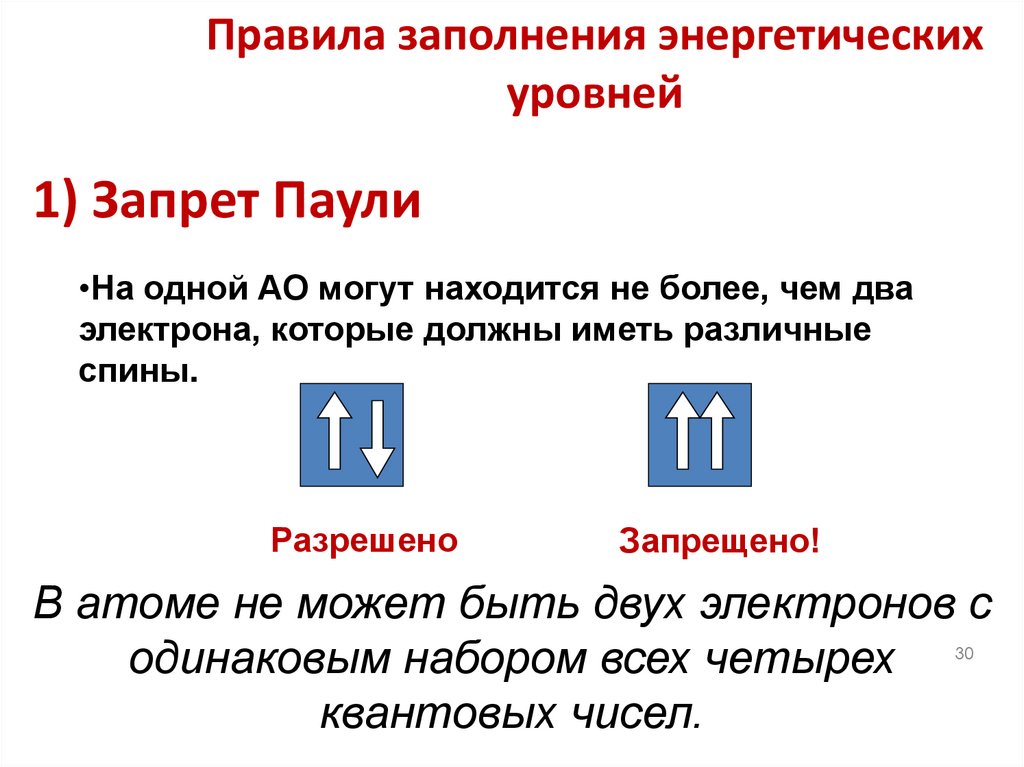 Правила заполнения энергетических уровней

1) Запрет Паули

•На одной АО могут находится не более, чем два электрона, которые должны иметь различные спины.

Разрешено

Запрещено!

В атоме не может быть двух электронов с одинаковым набором всех четырех квантовых чисел.

30